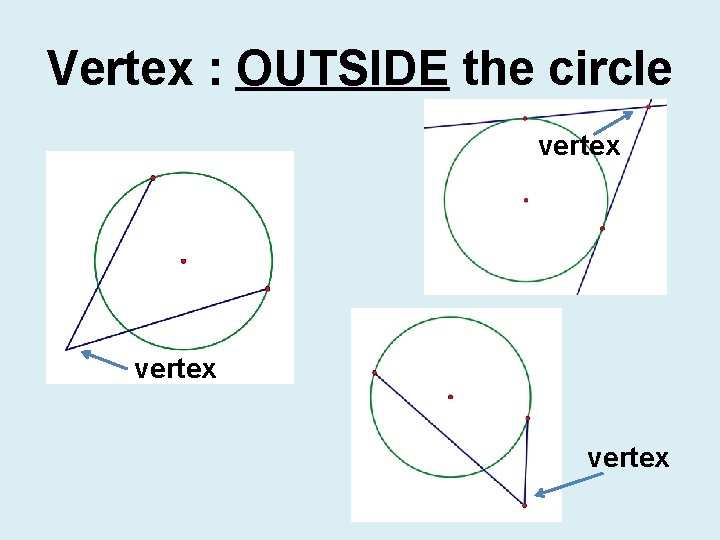 Vertex : OUTSIDE the circle

vertex

vertex

vertex